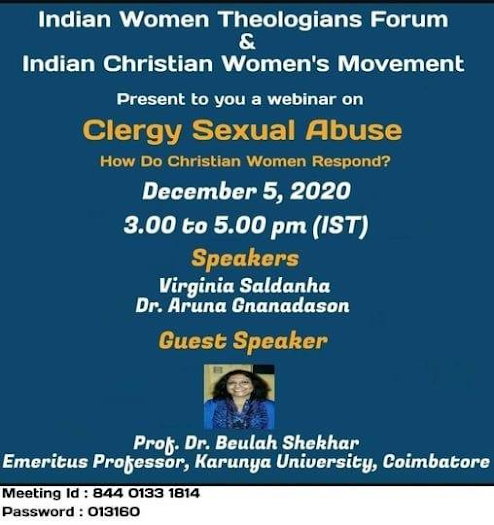 Indian Women Theologians Forum
&
Indian Christian Women's Movement

Present to you a webinar on

Clergy Sexual Abuse

How Do Christian Women Respond?

December 5, 2020

3.00 to 5.00 pm (IST)

Speakers

Virginia Saldanha
Dr. Aruna Gnanadason

Guest Speaker

Prof. Dr. Beulah Shekhar
Emeritus Professor, Karunya University, Coimbatore

Meeting Id : 844 0133 1814
Password : 013160